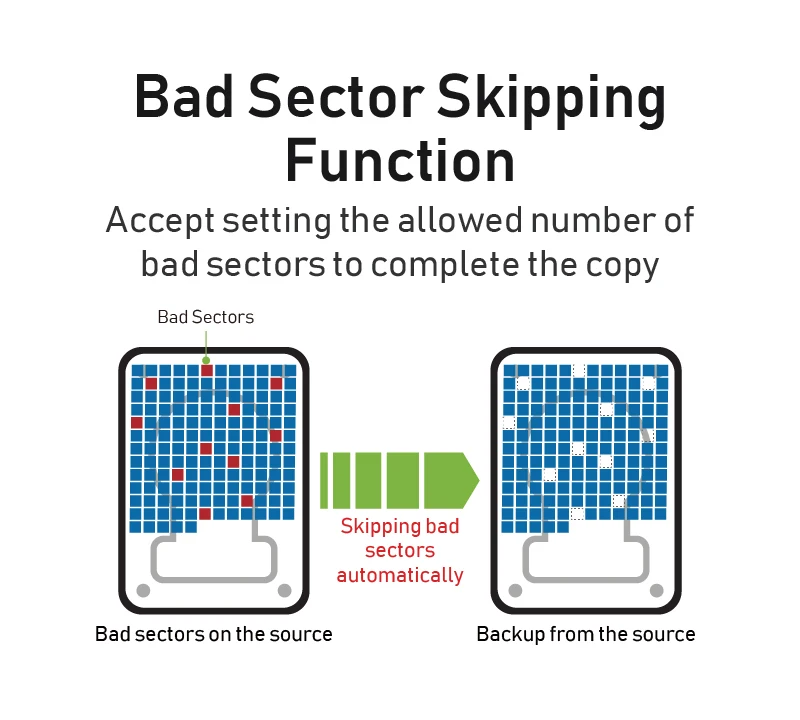 Bad Sector Skipping Function

Accept setting the allowed number of bad sectors to complete the copy

Bad Sectors

Skipping bad sectors automatically

Bad sectors on the source

Backup from the source